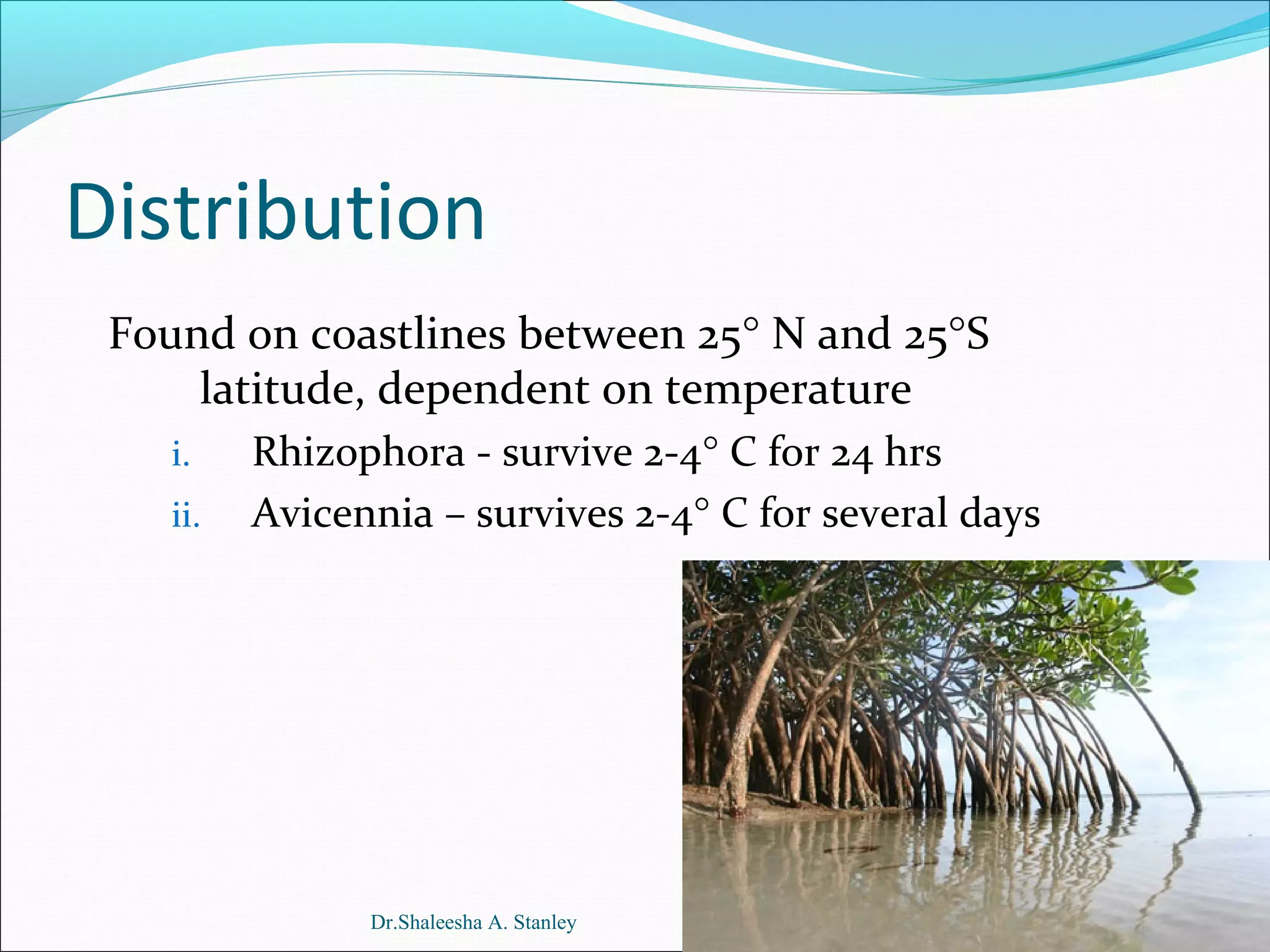 Distribution

Found on coastlines between 25° N and 25°S latitude, dependent on temperature

i. Rhizophora - survive 2-4° C for 24 hrs
ii. Avicennia – survives 2-4° C for several days

Dr.Shaleesha A. Stanley